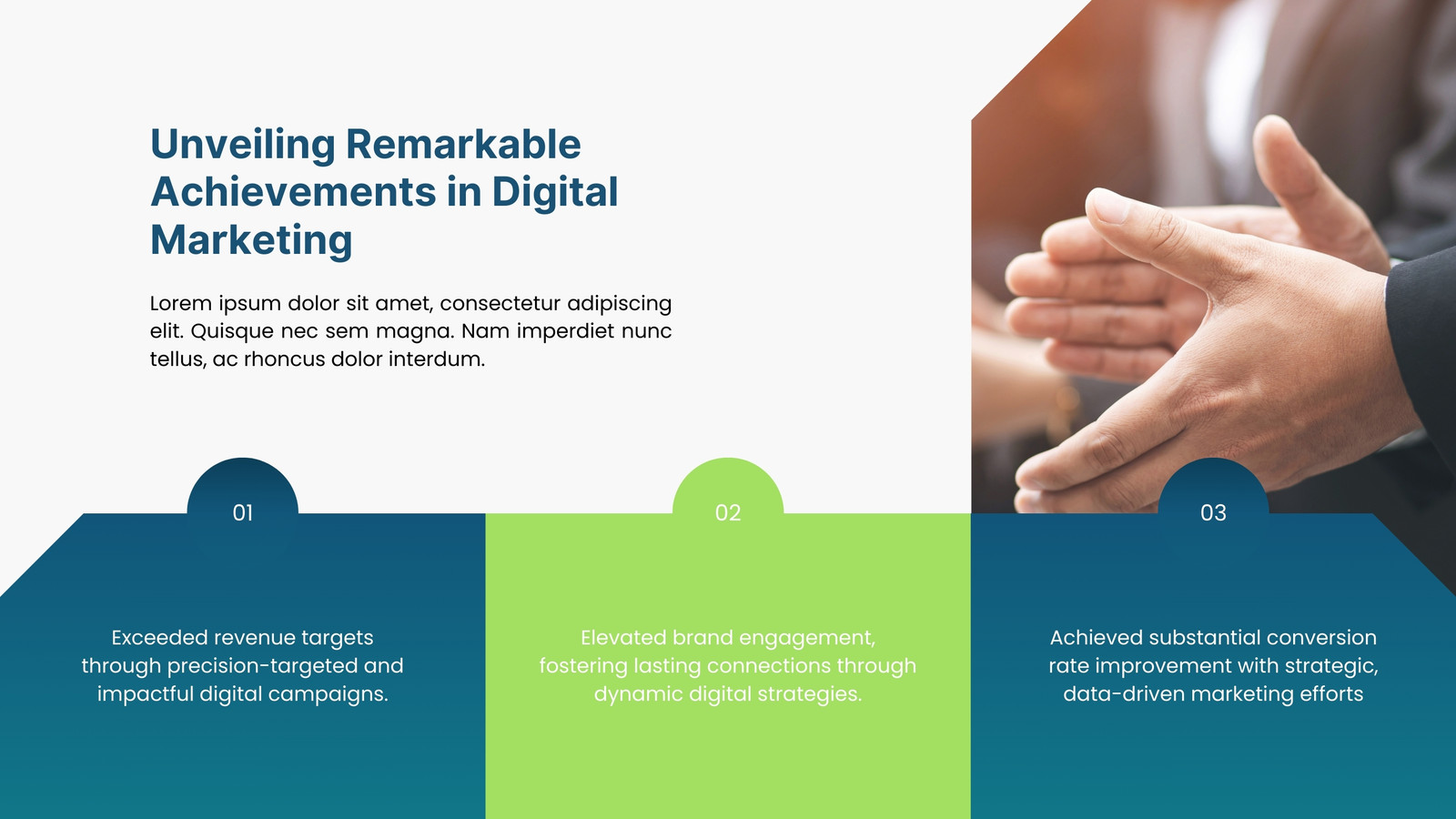 Unveiling Remarkable Achievements in Digital Marketing

Lorem ipsum dolor sit amet, consectetur adipiscing elit. Quisque nec sem magna. Nam imperdiet nunc tellus, ac rhoncus dolor interdum.

01

Exceeded revenue targets through precision-targeted and impactful digital campaigns.

02

Elevated brand engagement, fostering lasting connections through dynamic digital strategies.

03

Achieved substantial conversion rate improvement with strategic, data-driven marketing efforts